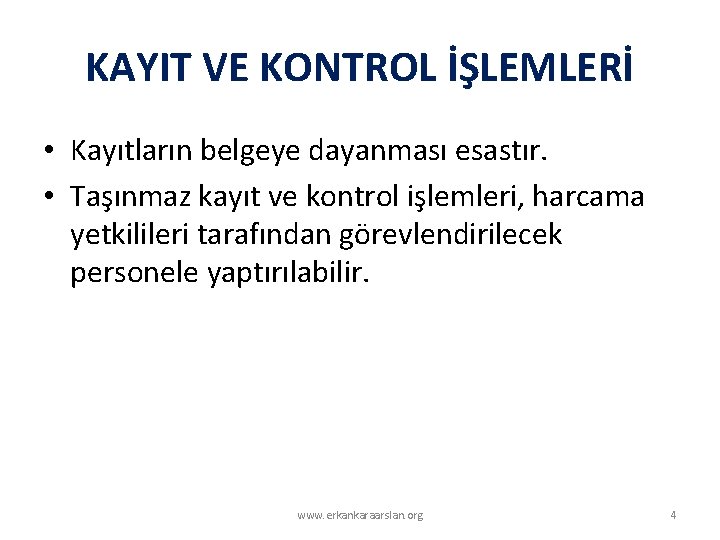 KAYIT VE KONTROL İŞLEMLERİ

• Kayıtların belgeye dayanması esastır.

• Taşınmaz kayıt ve kontrol işlemleri, harcama yetkilileri tarafından görevlendirilecek personele yaptırılabilir.

www.erkankaraarslan.org

4